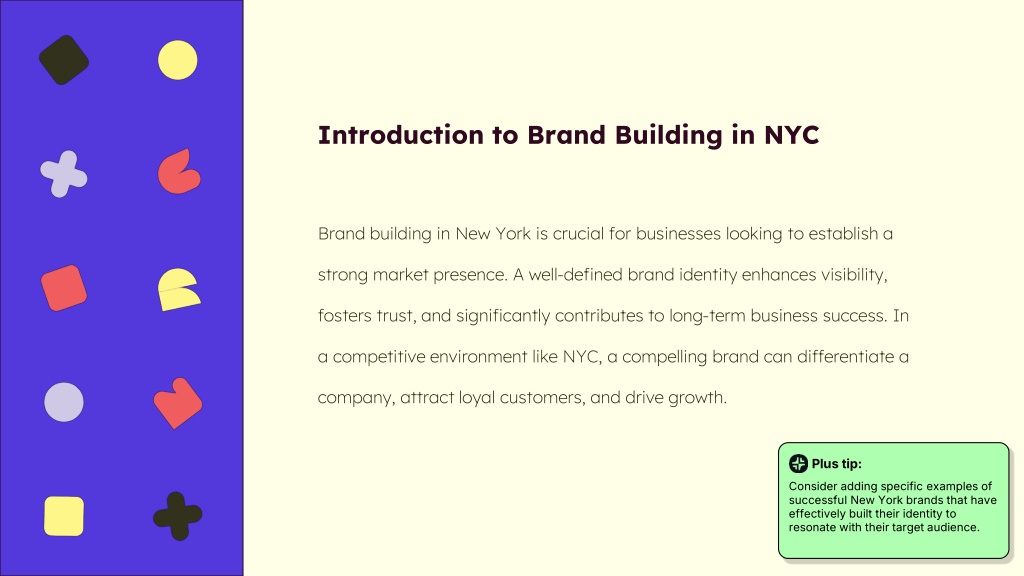 Introduction to Brand Building in NYC

Brand building in New York is crucial for businesses looking to establish a strong market presence. A well-defined brand identity enhances visibility, fosters trust, and significantly contributes to long-term business success. In a competitive environment like NYC, a compelling brand can differentiate a company, attract loyal customers, and drive growth.

Plus tip:

Consider adding specific examples of successful New York brands that have effectively built their identity to resonate with their target audience.